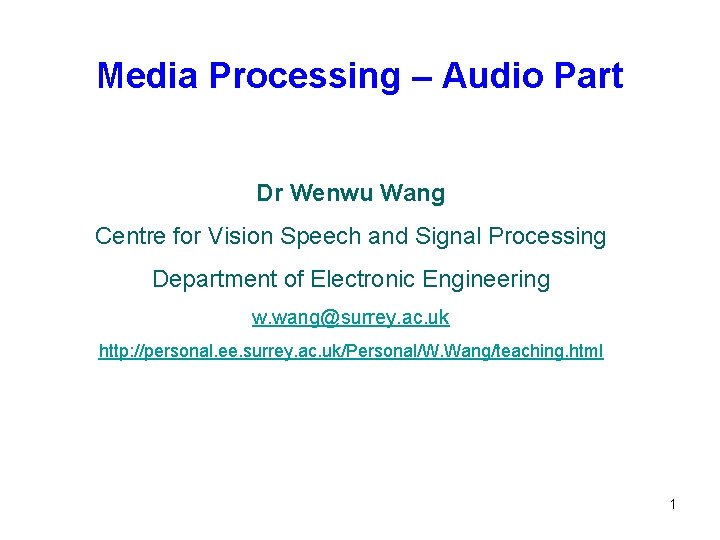 Media Processing – Audio Part

Dr Wenwu Wang

Centre for Vision Speech and Signal Processing

Department of Electronic Engineering

w.wang@surrey.ac.uk

http://personal.ee.surrey.ac.uk/Personal/W.Wang/teaching.html

1